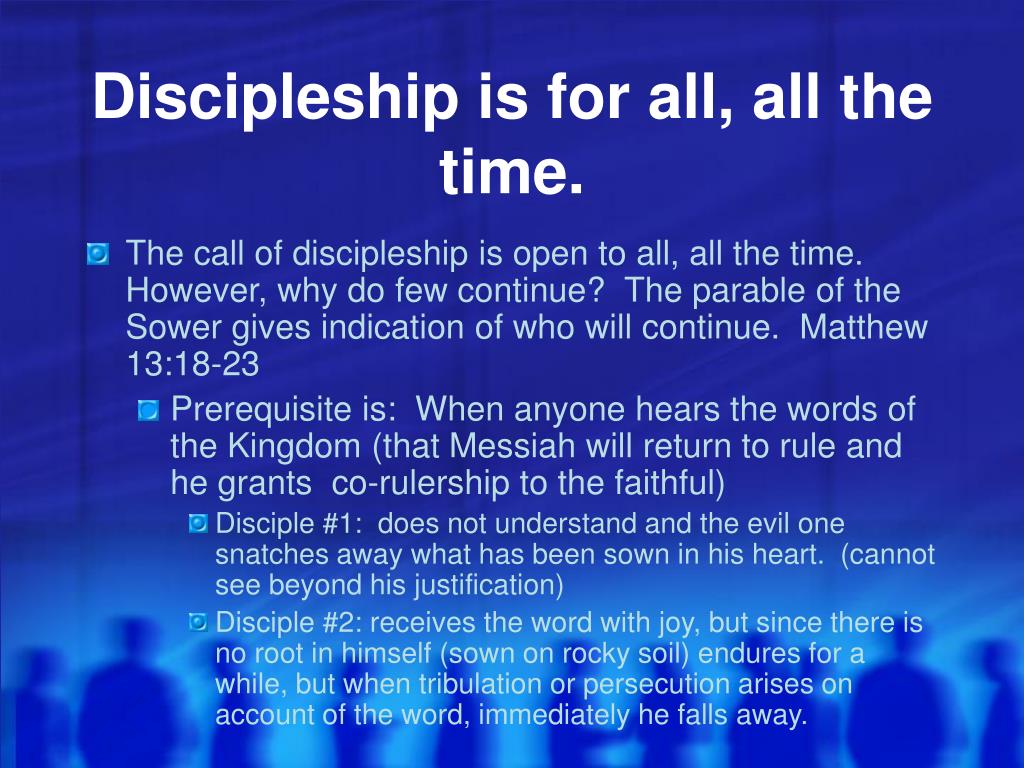 Discipleship is for all, all the time.

The call of discipleship is open to all, all the time. However, why do few continue? The parable of the Sower gives indication of who will continue. Matthew 13:18-23

Prerequisite is: When anyone hears the words of the Kingdom (that Messiah will return to rule and he grants co-rulership to the faithful)

Disciple #1: does not understand and the evil one snatches away what has been sown in his heart. (cannot see beyond his justification)

Disciple #2: receives the word with joy, but since there is no root in himself (sown on rocky soil) endures for a while, but when tribulation or persecution arises on account of the word, immediately he falls away.